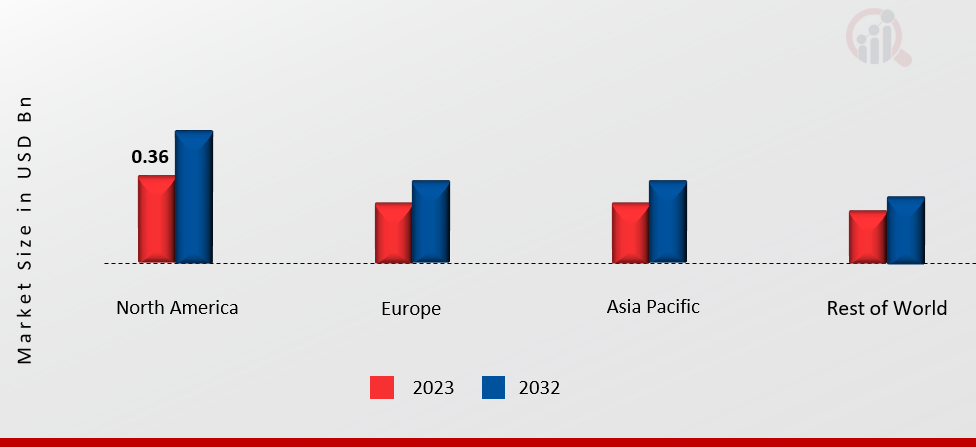 Market Size in USD Bn

0.36

North America

Europe

Asia Pacific

Rest of World

2023

2032